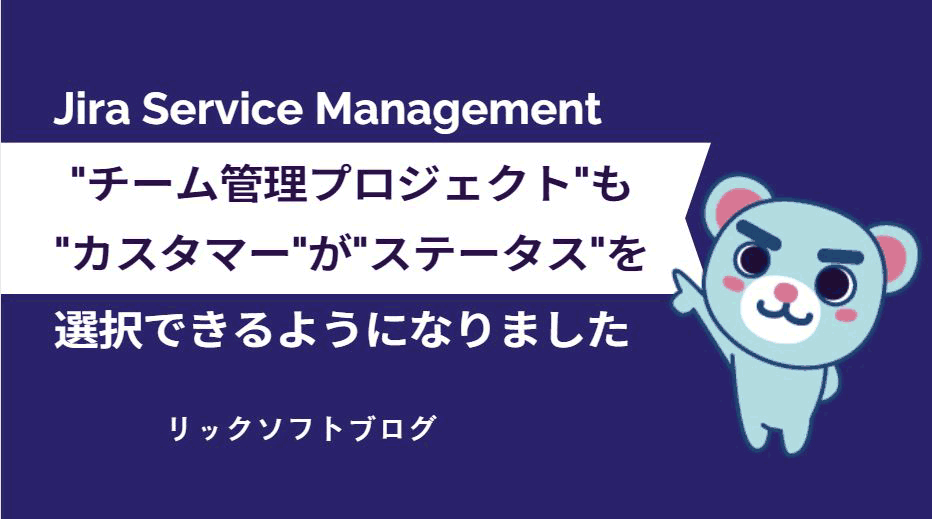 Jira Service Management
"チーム管理プロジェクト"も
"カスタマー"が"ステータス"を
選択できるようになりました

リックソフトブログ